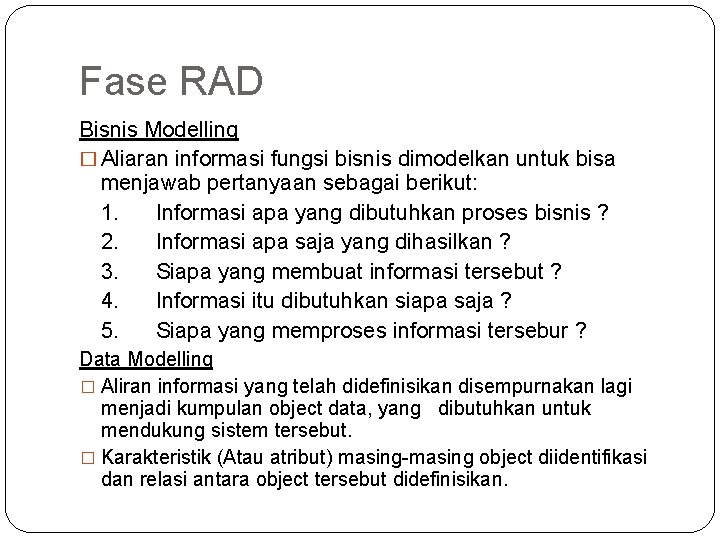 Fase RAD

Bisnis Modelling

□ Aliaran informasi fungsi bisnis dimodelkan untuk bisa menjawab pertanyaan sebagai berikut:

1. Informasi apa yang dibutuhkan proses bisnis ?
2. Informasi apa saja yang dihasilkan ?
3. Siapa yang membuat informasi tersebut ?
4. Informasi itu dibutuhkan siapa saja ?
5. Siapa yang memproses informasi tersebur ?

Data Modelling

□ Aliran informasi yang telah didefinisikan disempurnakan lagi menjadi kumpulan object data, yang dibutuhkan untuk mendukung sistem tersebut.

□ Karakteristik (Atau atribut) masing-masing object diidentifikasi dan relasi antara object tersebut didefinisikan.